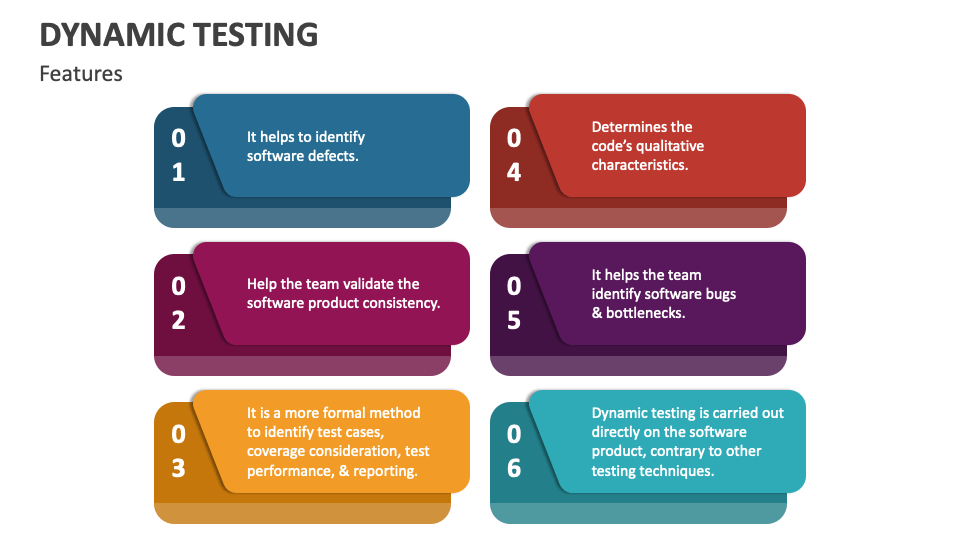 DYNAMIC TESTING

Features

01

It helps to identify software defects.

02

Help the team validate the software product consistency.

03

It is a more formal method to identify test cases, coverage consideration, test performance, & reporting.

04

Determines the code's qualitative characteristics.

05

It helps the team identify software bugs & bottlenecks.

06

Dynamic testing is carried out directly on the software product, contrary to other testing techniques.